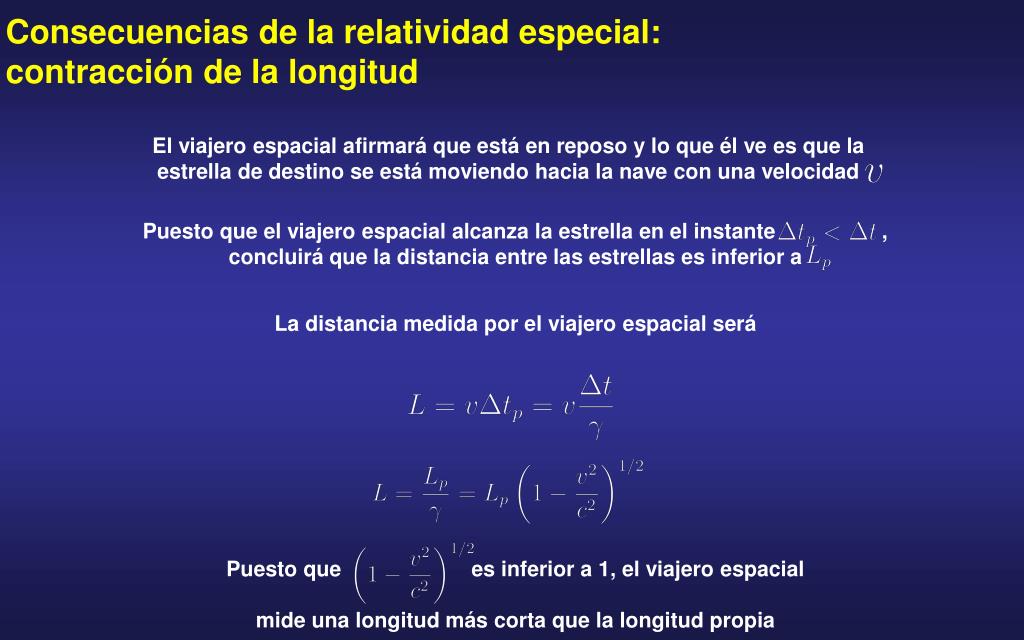 Consecuencias de la relatividad especial: contracción de la longitud

El viajero espacial afirmará que está en reposo y lo que él ve es que la estrella de destino se está moviendo hacia la nave con una velocidad $v$

Puesto que el viajero espacial alcanza la estrella en el instante $\Delta t_p < \Delta t$ , concluirá que la distancia entre las estrellas es inferior a $L_p$

La distancia medida por el viajero espacial será

$L = v\Delta t_p = v\frac{\Delta t}{\gamma}$

$L = \frac{L_p}{\gamma} = L_p\left(1 - \frac{v^2}{c^2}\right)^{1/2}$

Puesto que $\left(1 - \frac{v^2}{c^2}\right)^{1/2}$ es inferior a 1, el viajero espacial

mide una longitud más corta que la longitud propia